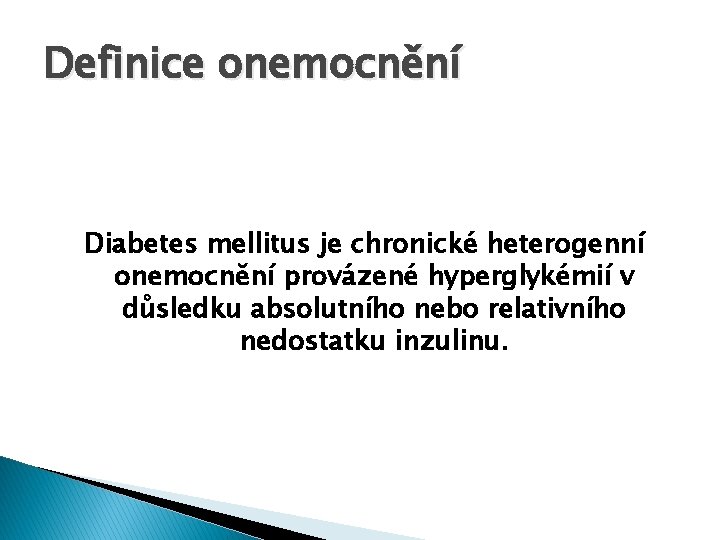 Definice onemocnění

Diabetes mellitus je chronické heterogenní onemocnění provázené hyperglykémií v důsledku absolutního nebo relativního nedostatku inzulinu.